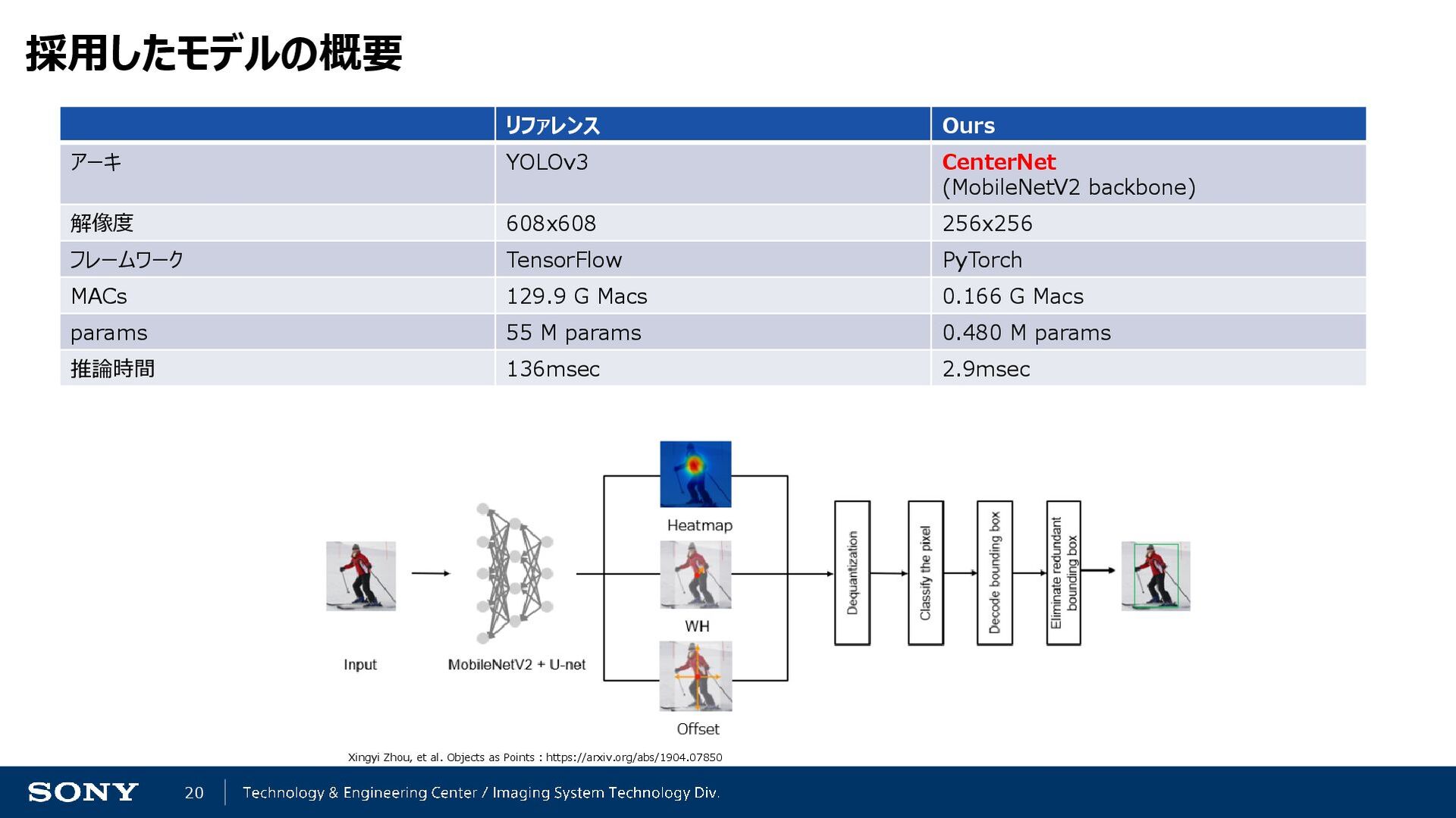 採用したモデルの概要

| | リファレンス | Ours |
|---|---|---|
| アーキ | YOLOv3 | CenterNet (MobileNetV2 backbone) |
| 解像度 | 608x608 | 256x256 |
| フレームワーク | TensorFlow | PyTorch |
| MACs | 129.9 G Macs | 0.166 G Macs |
| params | 55 M params | 0.480 M params |
| 推論時間 | 136msec | 2.9msec |

Input

MobileNetV2 + U-net

Heatmap

WH

Offset

Dequantization

Classify the pixel

Decode bounding box

Eliminate redundant bounding box

Xingyi Zhou, et al. Objects as Points : https://arxiv.org/abs/1904.07850

SONY 20 Technology & Engineering Center / Imaging System Technology Div.